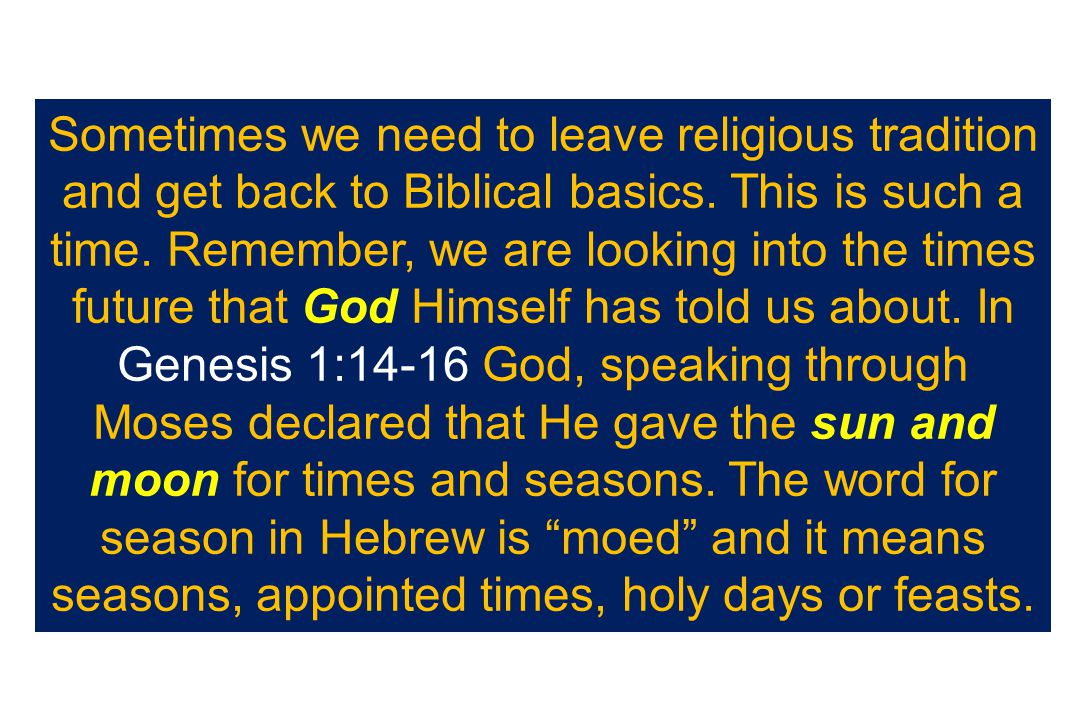 Sometimes we need to leave religious tradition and get back to Biblical basics. This is such a time. Remember, we are looking into the times future that God Himself has told us about. In Genesis 1:14-16 God, speaking through Moses declared that He gave the sun and moon for times and seasons. The word for season in Hebrew is “moed” and it means seasons, appointed times, holy days or feasts.